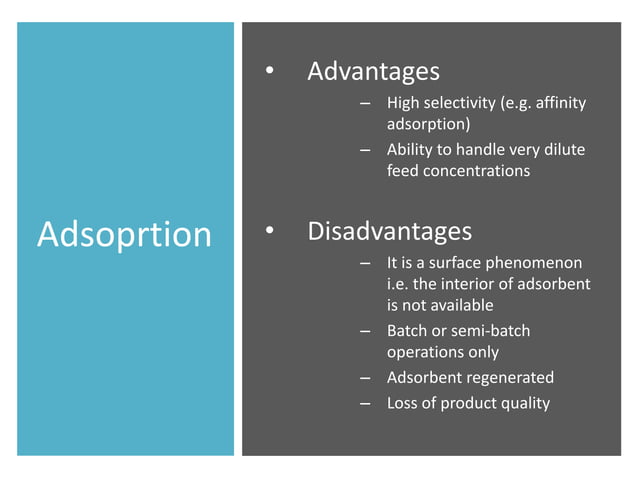 Adsoprtion

• Advantages
– High selectivity (e.g. affinity adsorption)
– Ability to handle very dilute feed concentrations

• Disadvantages
– It is a surface phenomenon i.e. the interior of adsorbent is not available
– Batch or semi-batch operations only
– Adsorbent regenerated
– Loss of product quality